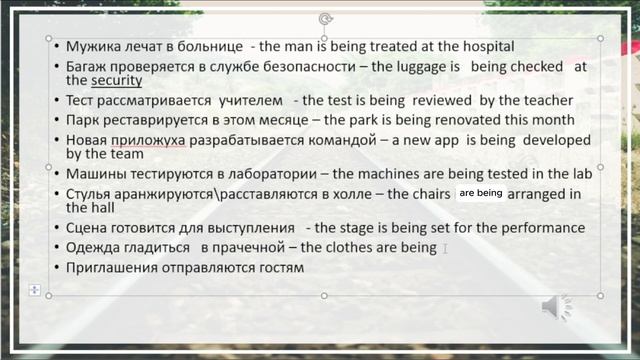 • Мужика лечат в больнице - the man is being treated at the hospital
• Багаж проверяется в службе безопасности – the luggage is being checked at the security
• Тест рассматривается учителем - the test is being reviewed by the teacher
• Парк реставрируется в этом месяце – the park is being renovated this month
• Новая приложуха разрабатывается командой – a new app is being developed by the team
• Машины тестируются в лаборатории – the machines are being tested in the lab
• Стулья аранжируются\расставляются в холле – the chairs are being arranged in the hall
• Сцена готовится для выступления - the stage is being set for the performance
• Одежда гладиться в прачечной – the clothes are being
• Приглашения отправляются гостям